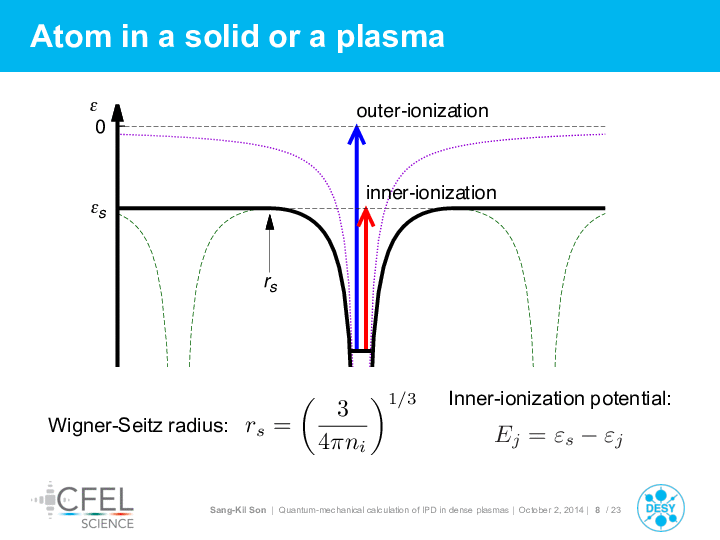 Atom in a solid or a plasma

$\varepsilon$
0
$\varepsilon_s$
outer-ionization
inner-ionization
$r_s$

Wigner-Seitz radius: $r_s = \left(\frac{3}{4\pi n_i}\right)^{1/3}$

Inner-ionization potential:
$E_j = \varepsilon_s - \varepsilon_j$

CFEL SCIENCE

Sang-Kil Son | Quantum-mechanical calculation of IPD in dense plasmas | October 2, 2014 | 8 / 23

DESY